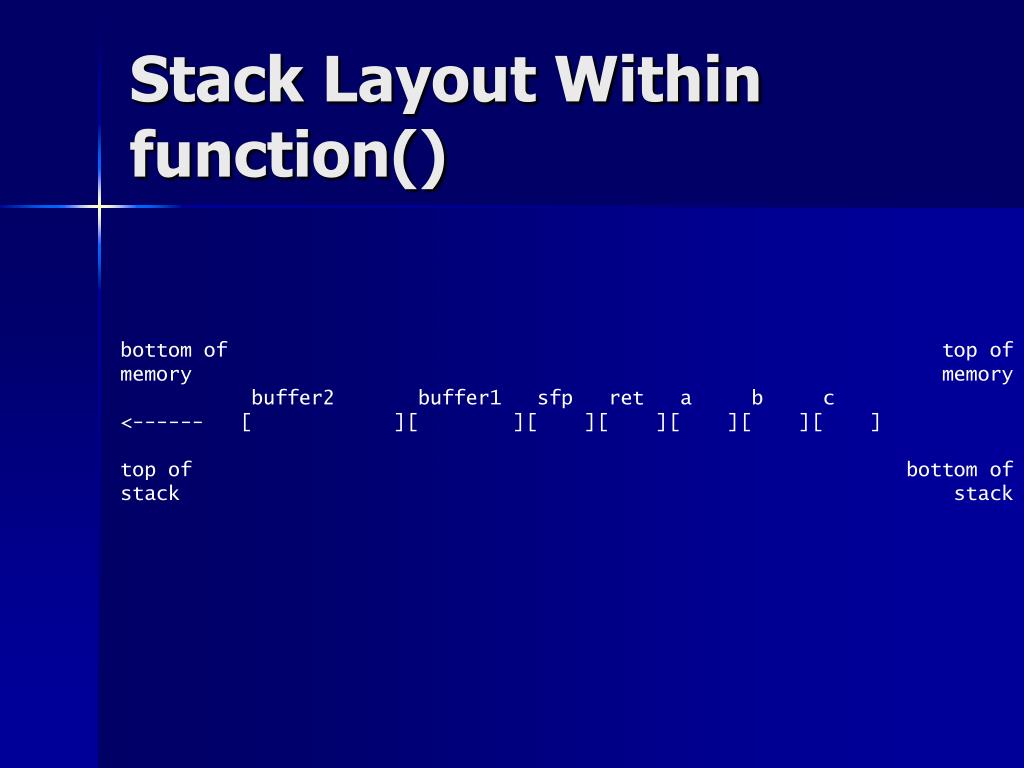 Stack Layout Within function()

bottom of memory                                                                top of memory

buffer2 buffer1 sfp ret a b c

<------ [ ][ ][ ][ ][ ][ ][ ]

top of stack                                                                bottom of stack